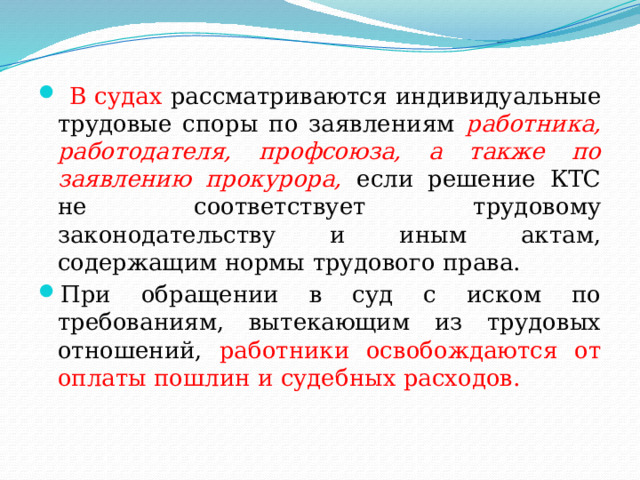 В судах рассматриваются индивидуальные трудовые споры по заявлениям работника, работодателя, профсоюза, а также по заявлению прокурора, если решение КТС не соответствует трудовому законодательству и иным актам, содержащим нормы трудового права.

При обращении в суд с иском по требованиям, вытекающим из трудовых отношений, работники освобождаются от оплаты пошлин и судебных расходов.